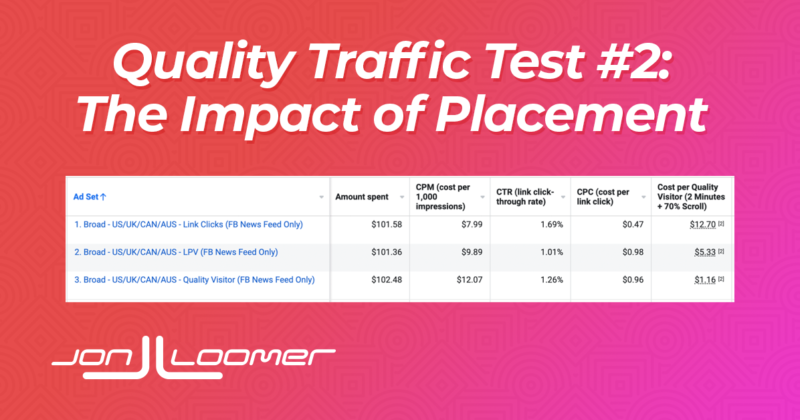 Quality Traffic Test #2: The Impact of Placement

| Ad Set ↑ | Amount spent | CPM (cost per 1,000 impressions) | CTR (link click-through rate) | CPC (cost per link click) | Cost per Quality Visitor (2 Minutes + 70% Scroll) |
|---|---|---|---|---|---|
| 1. Broad - US/UK/CAN/AUS - Link Clicks (FB News Feed Only) | $101.58 | $7.99 | 1.69% | $0.47 | $12.70 [2] |
| 2. Broad - US/UK/CAN/AUS - LPV (FB News Feed Only) | $101.36 | $9.89 | 1.01% | $0.98 | $5.33 [2] |
| 3. Broad - US/UK/CAN/AUS - Quality Visitor (FB News Feed Only) | $102.48 | $12.07 | 1.26% | $0.96 | $1.16 [2] |

JON LOOMER